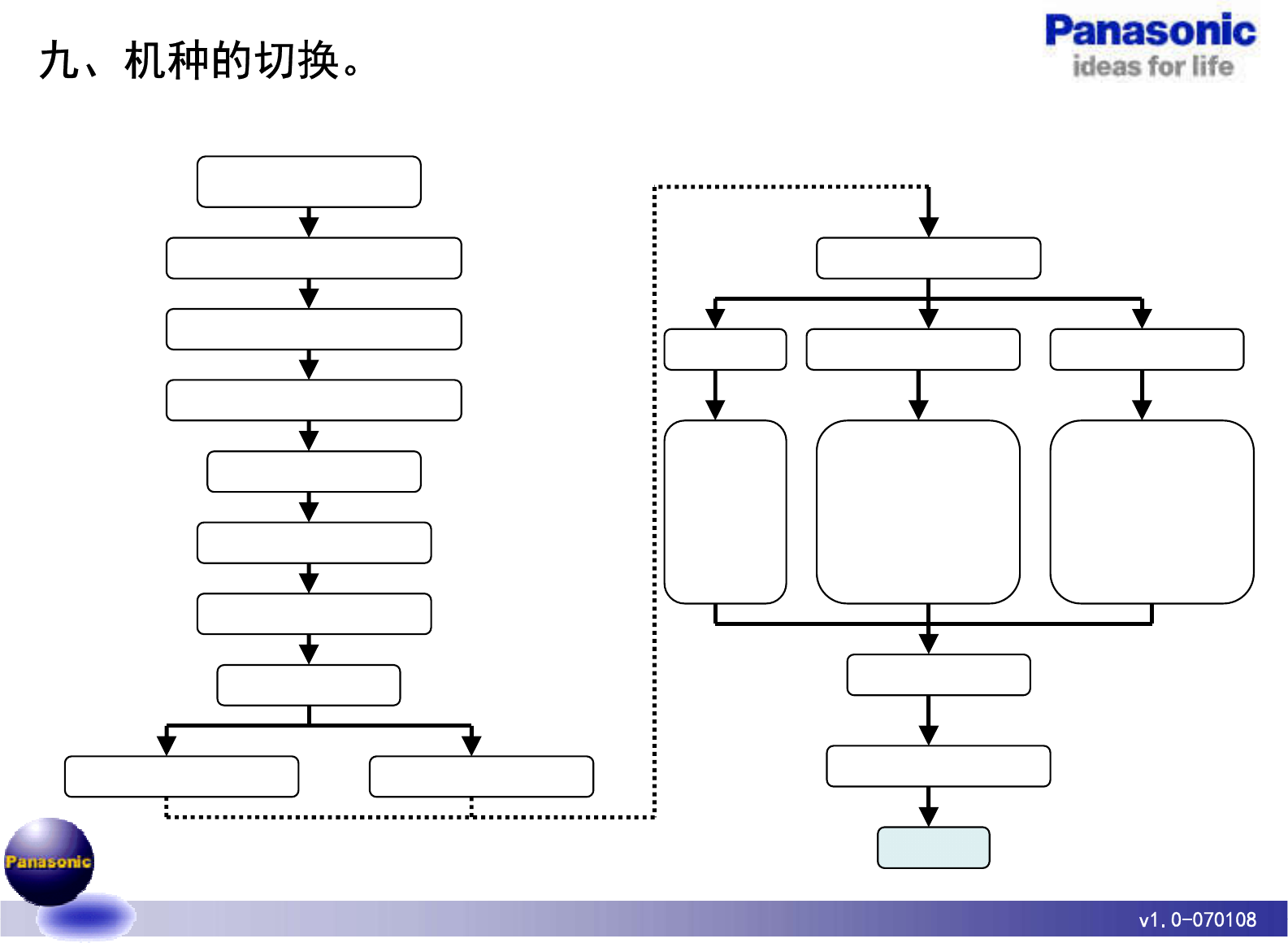 九、机种的切换。

Panasonic
ideas for life

Panasonic

v1.0-070108